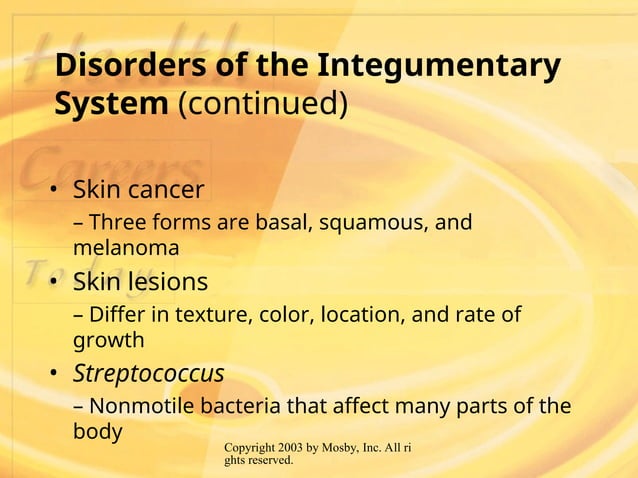 Health Careers Today

Disorders of the Integumentary System (continued)

• Skin cancer
– Three forms are basal, squamous, and melanoma
• Skin lesions
– Differ in texture, color, location, and rate of growth
• Streptococcus
– Nonmotile bacteria that affect many parts of the body

Copyright 2003 by Mosby, Inc. All ri ghts reserved.